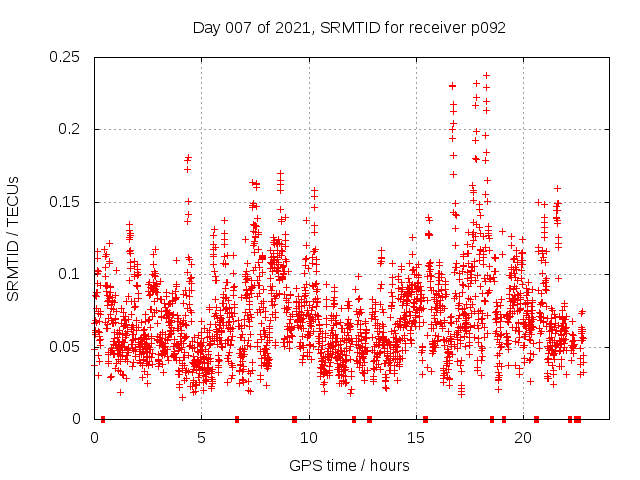 Day 007 of 2021, SRMTID for receiver p092

SRMTID / TECUs

0.25
0.2
0.15
0.1
0.05
0

0
5
10
15
20

GPS time / hours